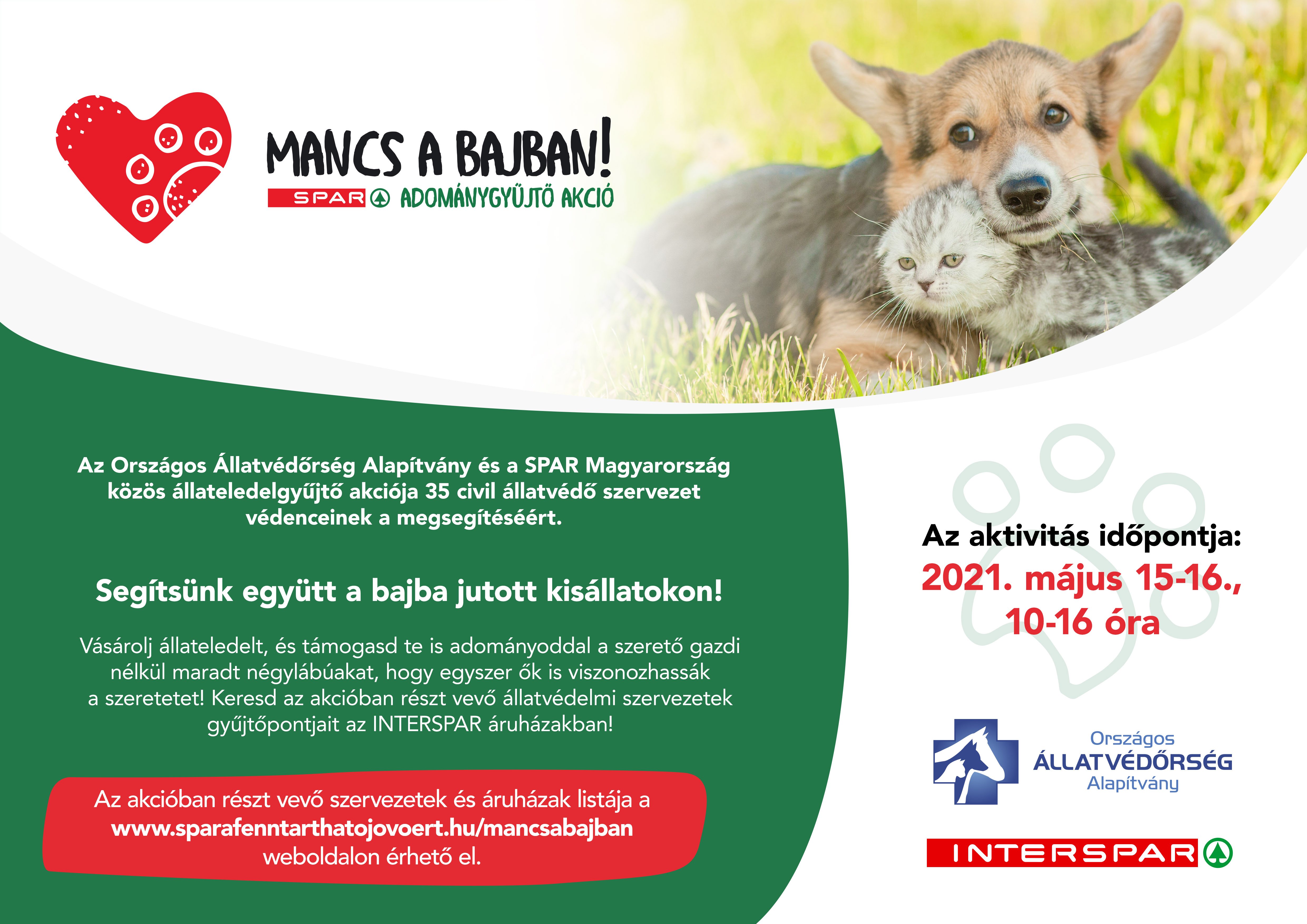 MANCS A BAJBAN!
SPAR ADOMÁNYGYŰJTŐ AKCIÓ

Az Országos Állatvédőrség Alapítvány és a SPAR Magyarország közös állateledelgyűjtő akciója 35 civil állatvédő szervezet védenceinek a megsegítéséért.

Segítsünk együtt a bajba jutott kisállatokon!

Vásárolj állateledelt, és támogasd te is adományoddal a szerető gazdi nélkül maradt négylábúakat, hogy egyszer ők is viszonozhassák a szeretetet! Keresd az akcióban részt vevő állatvédelmi szervezetek gyűjtőpontjait az INTERSPAR áruházakban!

Az akcióban részt vevő szervezetek és áruházak listája a www.sparafenntarthatojovoert.hu/mancsabajban weboldalon érhető el.

Az aktivitás időpontja:
2021. május 15-16.,
10-16 óra

Országos
ÁLLATVÉDŐRSÉG
Alapítvány

INTERSPAR